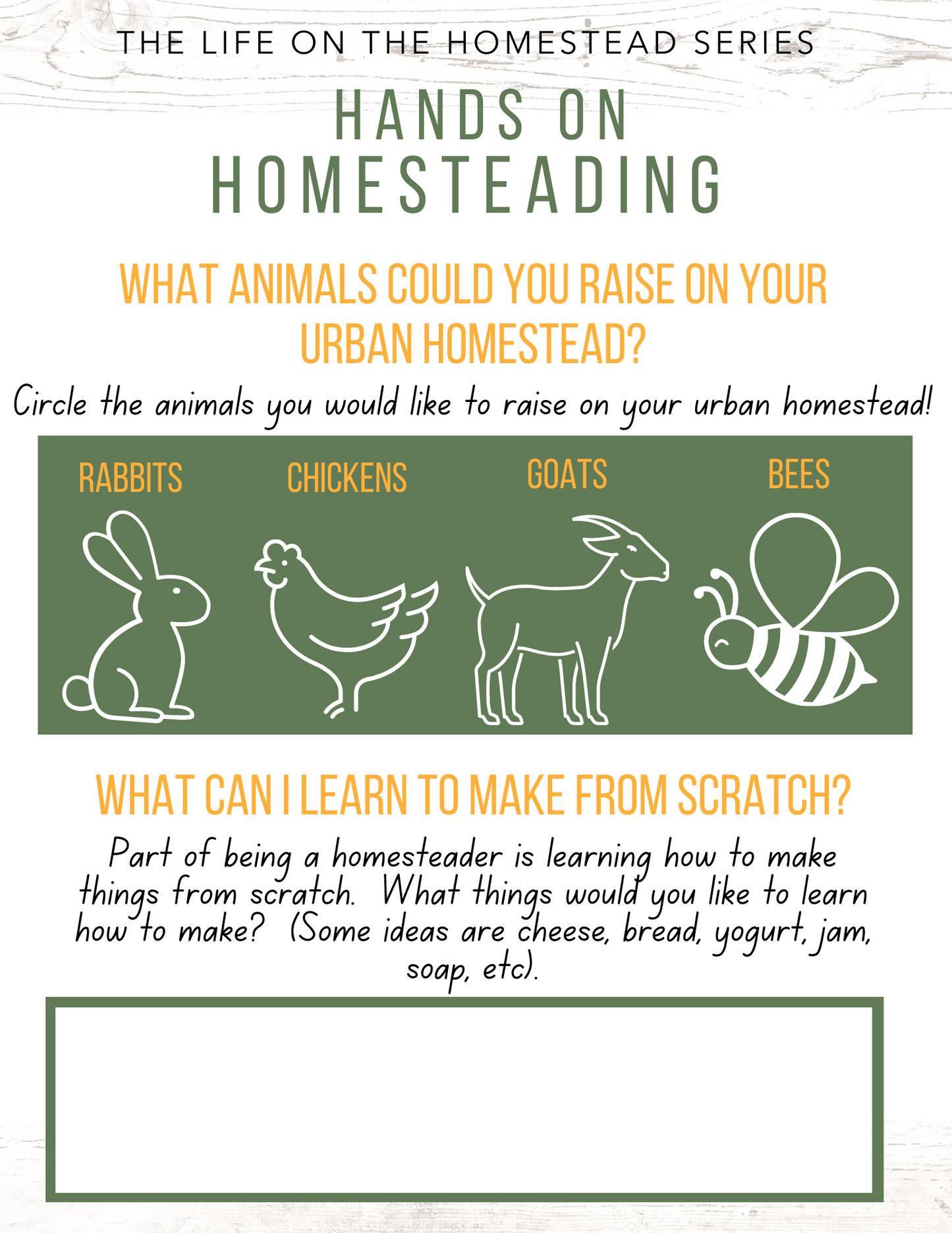 THE LIFE ON THE HOMESTEAD SERIES

HANDS ON HOMESTEADING

WHAT ANIMALS COULD YOU RAISE ON YOUR URBAN HOMESTEAD?

Circle the animals you would like to raise on your urban homestead!

RABBITS

CHICKENS

GOATS

BEES

WHAT CAN I LEARN TO MAKE FROM SCRATCH?

Part of being a homesteader is learning how to make things from scratch. What things would you like to learn how to make? (Some ideas are cheese, bread, yogurt, jam, soap, etc).